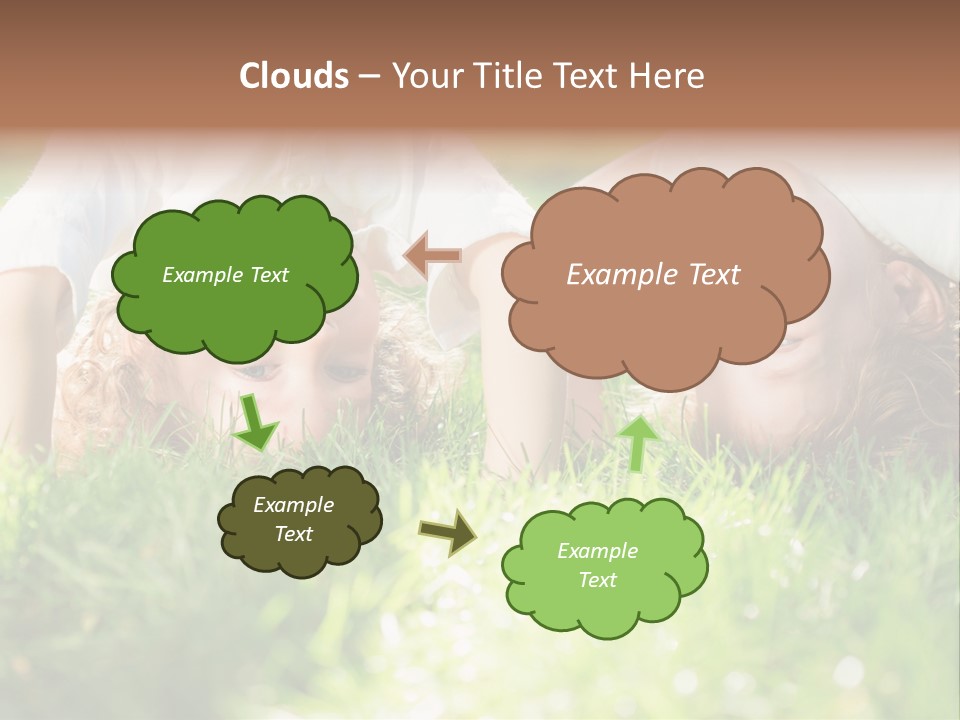 Clouds – Your Title Text Here

Example Text

Example Text

Example Text

Example Text